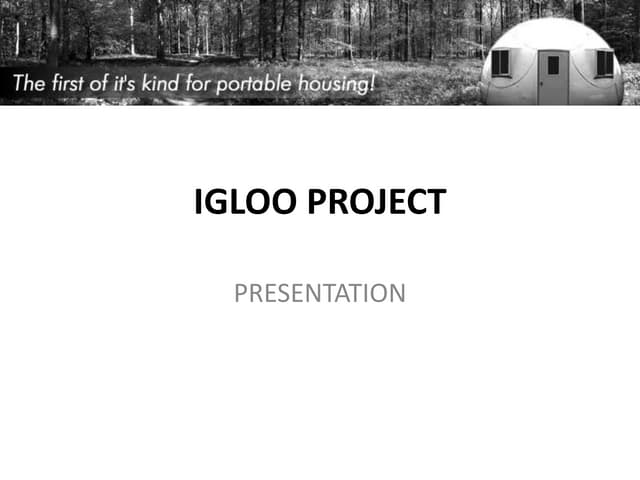 The first of it's kind for portable housing!

IGLOO PROJECT

PRESENTATION